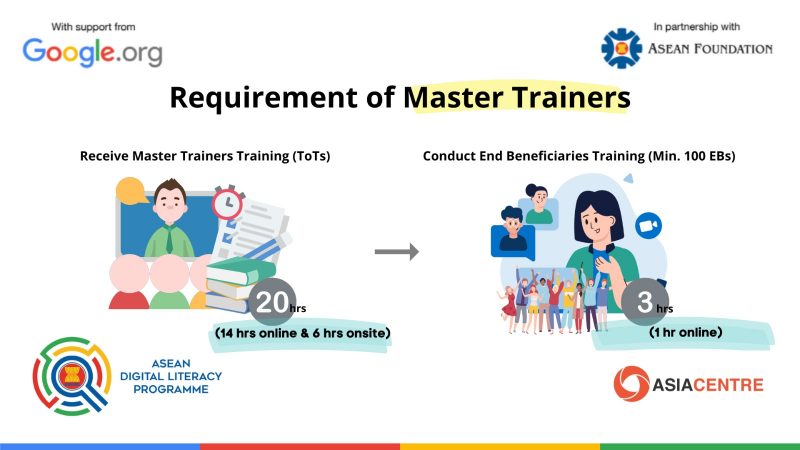 With support from
Google.org

In partnership with
ASEAN FOUNDATION

Requirement of Master Trainers

Receive Master Trainers Training (ToTs)

20 hrs
(14 hrs online & 6 hrs onsite)

Conduct End Beneficiaries Training (Min. 100 EBs)

3 hrs
(1 hr online)

ASEAN
DIGITAL LITERACY
PROGRAMME

ASIACENTRE